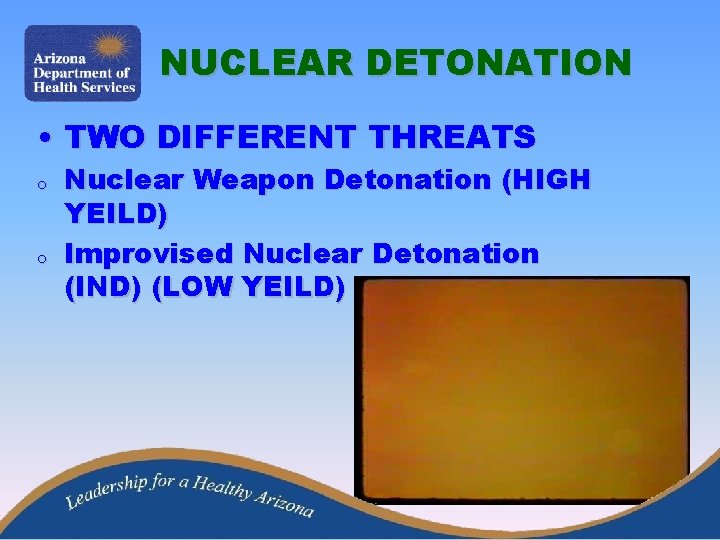 Arizona Department of Health Services

NUCLEAR DETONATION

• TWO DIFFERENT THREATS
o Nuclear Weapon Detonation (HIGH YEILD)
o Improvised Nuclear Detonation (IND) (LOW YEILD)

Leadership for a Healthy Arizona